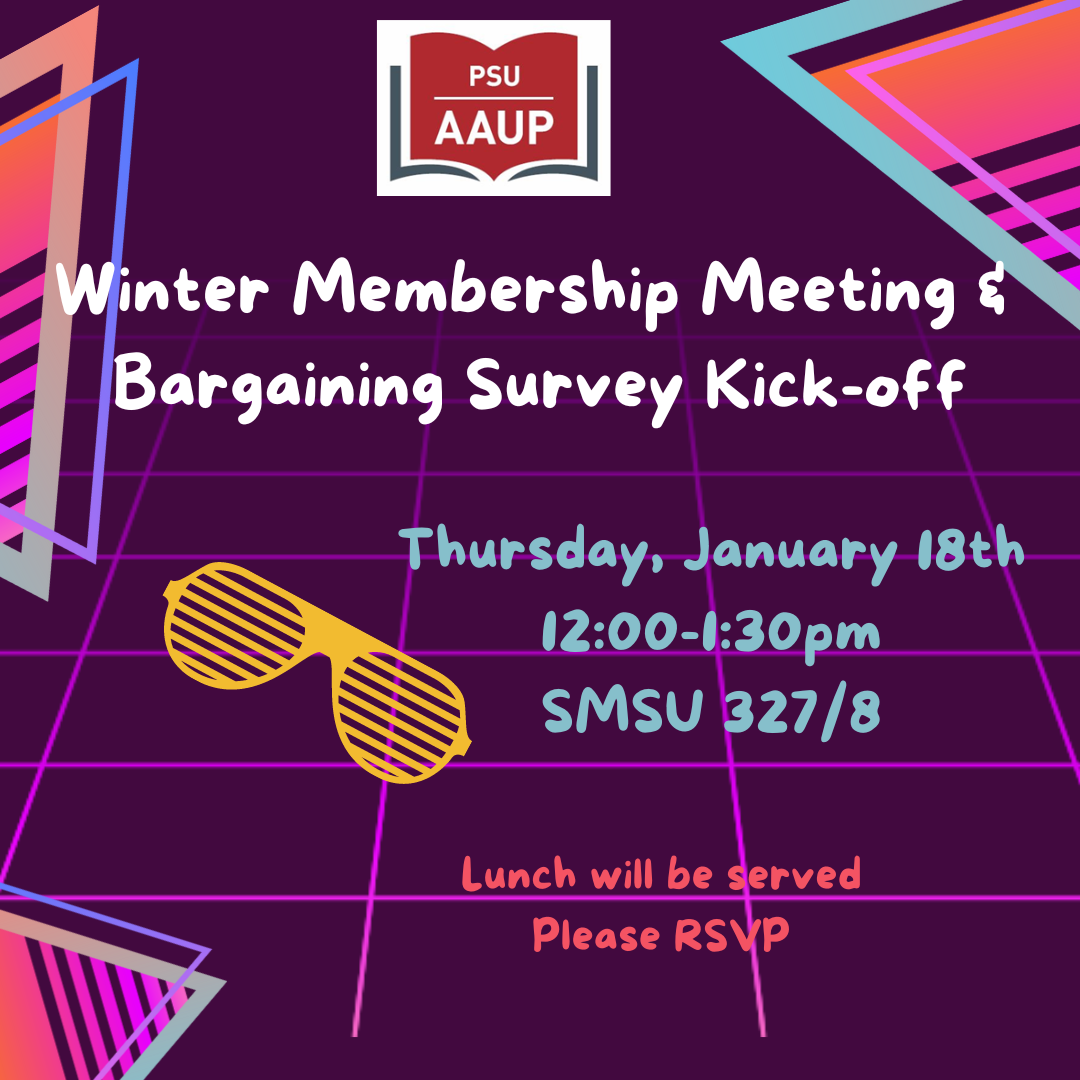 PSU
AAUP

Winter Membership Meeting & Bargaining Survey Kick-off

Thursday, January 18th
12:00-1:30pm
SMSU 327/8

Lunch will be served
Please RSVP